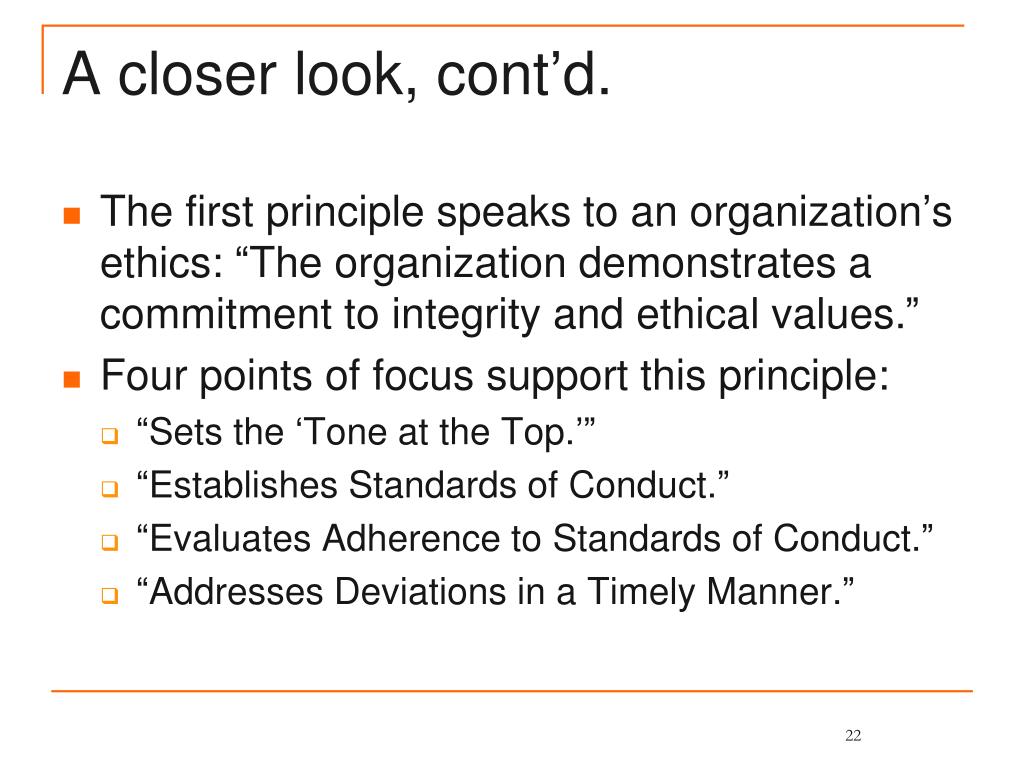 A closer look, cont’d.

The first principle speaks to an organization’s ethics: “The organization demonstrates a commitment to integrity and ethical values.”

Four points of focus support this principle:

“Sets the ‘Tone at the Top.’”

“Establishes Standards of Conduct.”

“Evaluates Adherence to Standards of Conduct.”

“Addresses Deviations in a Timely Manner.”

22